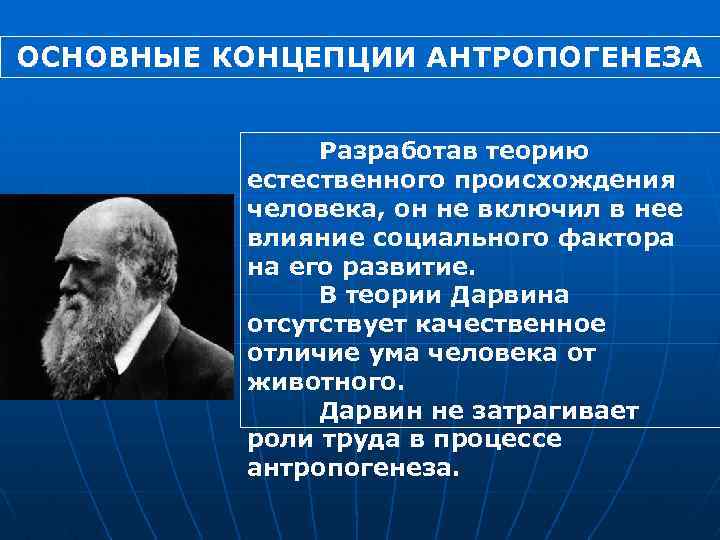 ОСНОВНЫЕ КОНЦЕПЦИИ АНТРОПОГЕНЕЗА

Разработав теорию естественного происхождения человека, он не включил в нее влияние социального фактора на его развитие.

В теории Дарвина отсутствует качественное отличие ума человека от животного.

Дарвин не затрагивает роли труда в процессе антропогенеза.